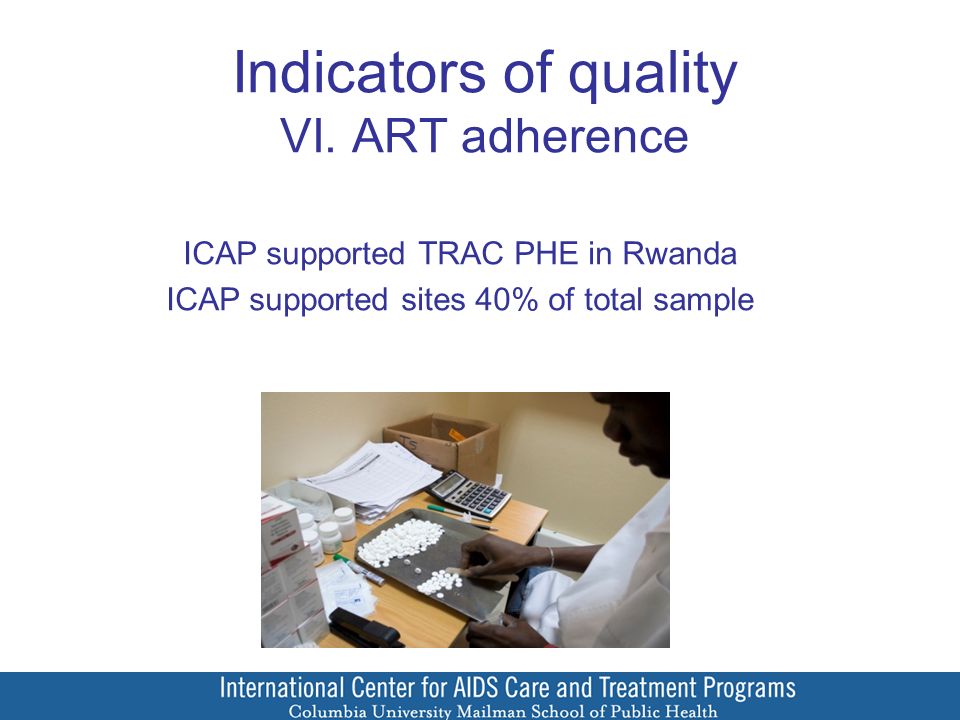 Indicators of quality
VI. ART adherence

ICAP supported TRAC PHE in Rwanda
ICAP supported sites 40% of total sample

International Center for AIDS Care and Treatment Programs
Columbia University Mailman School of Public Health